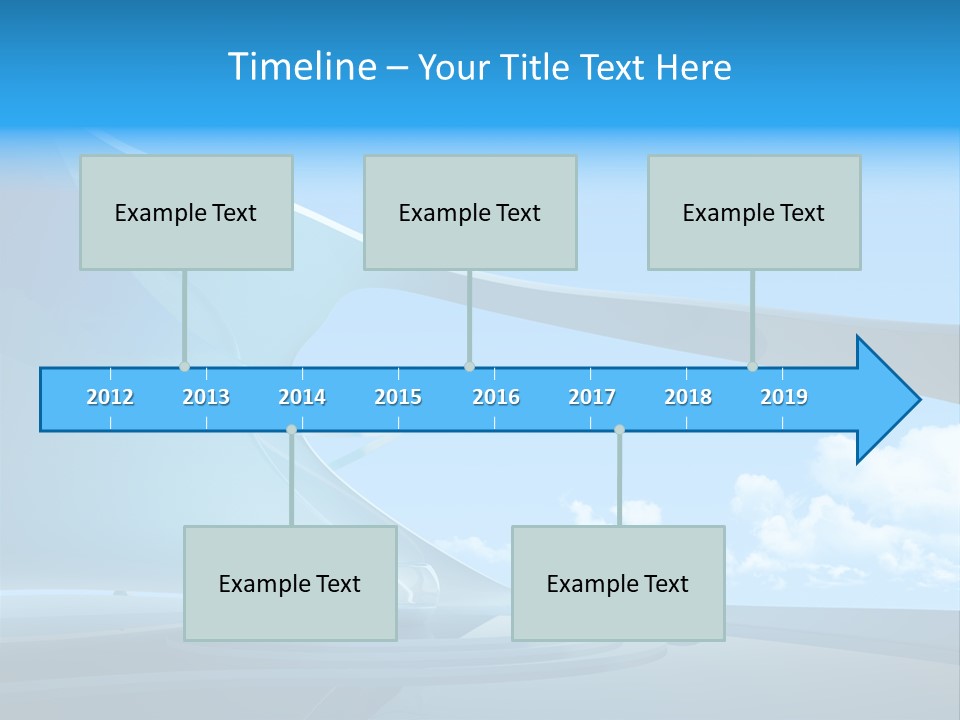 Timeline – Your Title Text Here

Example Text

Example Text

Example Text

2012 2013 2014 2015 2016 2017 2018 2019

Example Text

Example Text